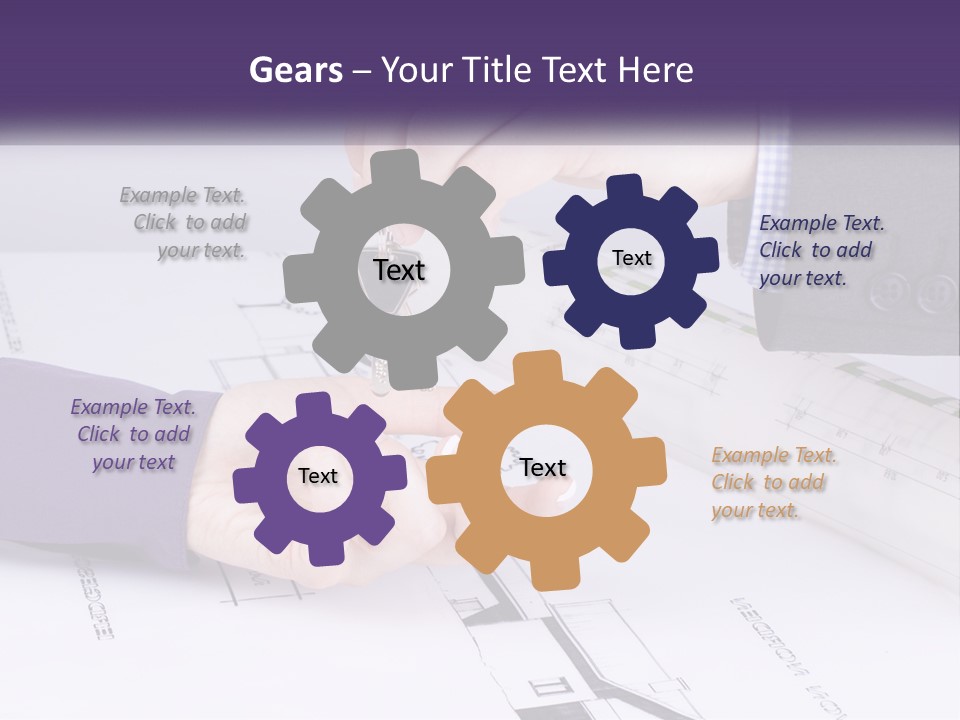 Gears – Your Title Text Here

Example Text. Click to add your text.

Text

Text

Example Text. Click to add your text.

Example Text. Click to add your text

Text

Text

Example Text. Click to add your text.